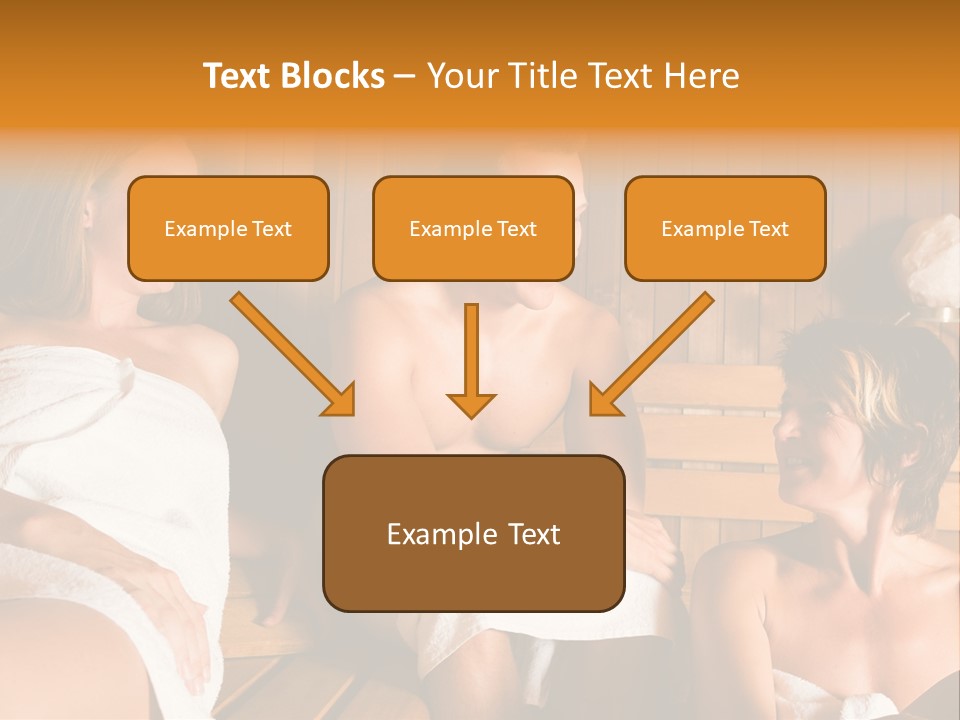 Text Blocks – Your Title Text Here

Example Text

Example Text

Example Text

Example Text